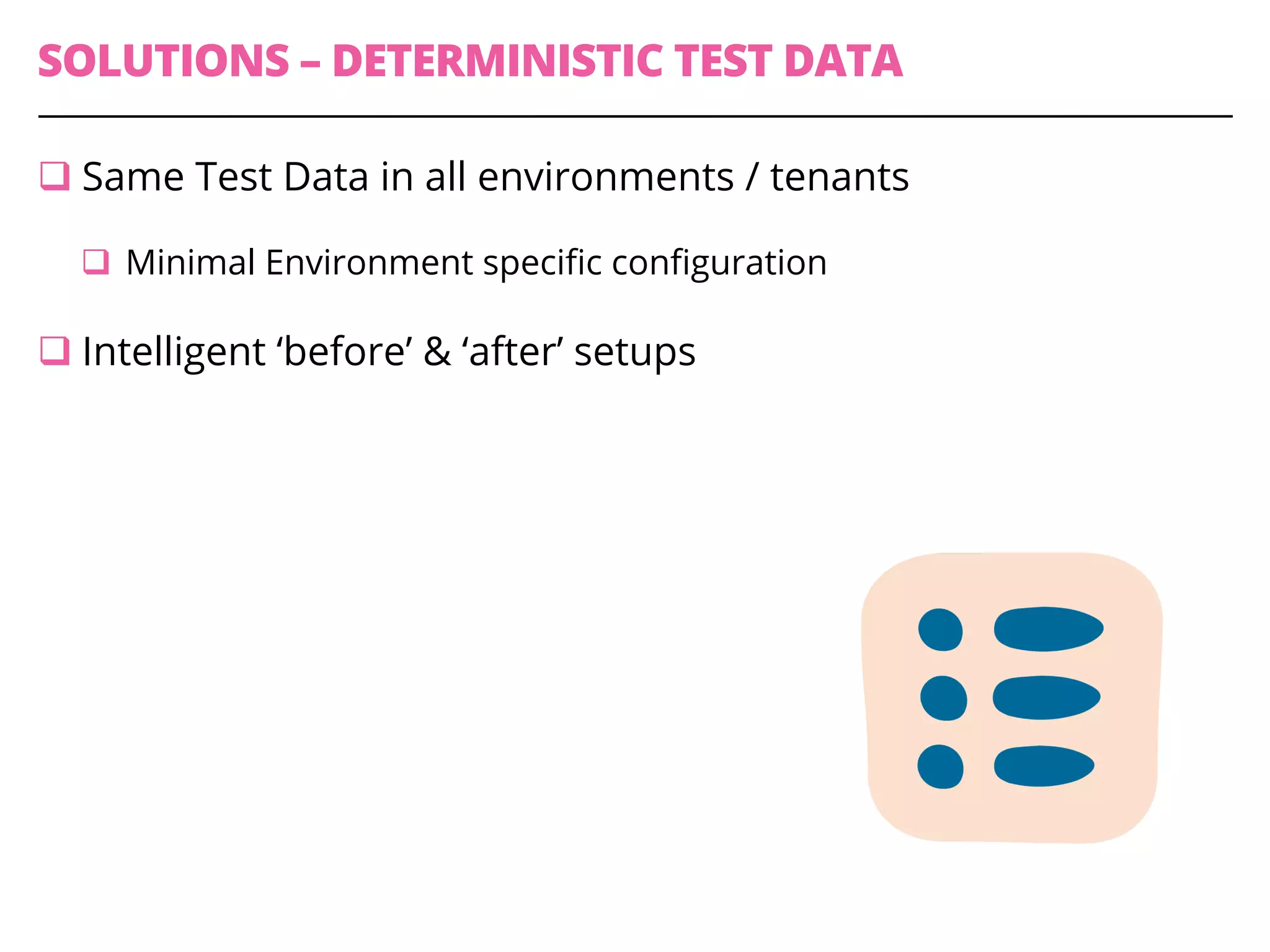 SOLUTIONS – DETERMINISTIC TEST DATA

❑ Same Test Data in all environments / tenants

❑ Minimal Environment specific configuration

❑ Intelligent ‘before’ & ‘after’ setups